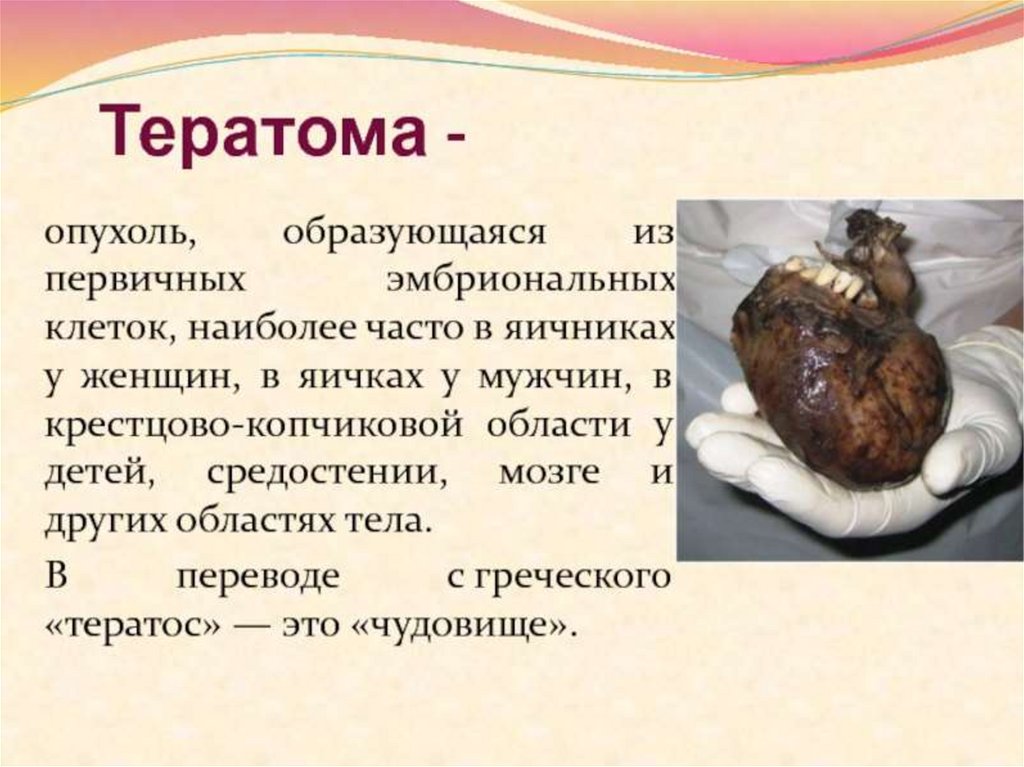 Тератома -

опухоль, образующаяся из первичных эмбриональных клеток, наиболее часто в яичниках у женщин, в яичках у мужчин, в крестцово-копчиковой области у детей, средостении, мозге и других областях тела.

В переводе с греческого «тератос» — это «чудовище».